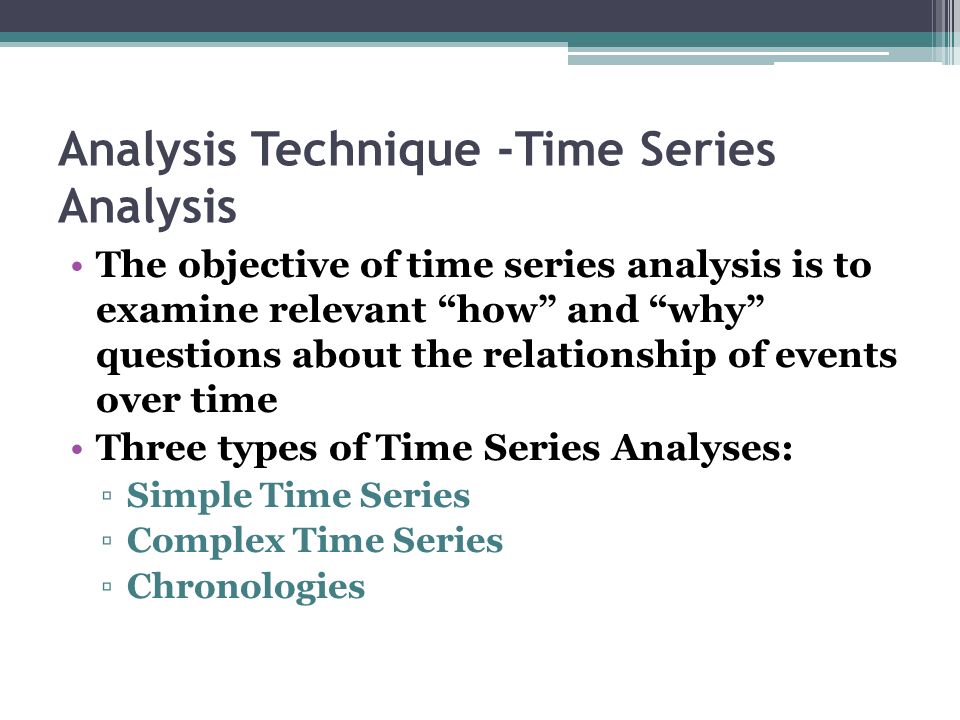 Analysis Technique -Time Series Analysis

• The objective of time series analysis is to examine relevant “how” and “why” questions about the relationship of events over time
• Three types of Time Series Analyses:
▫ Simple Time Series
▫ Complex Time Series
▫ Chronologies